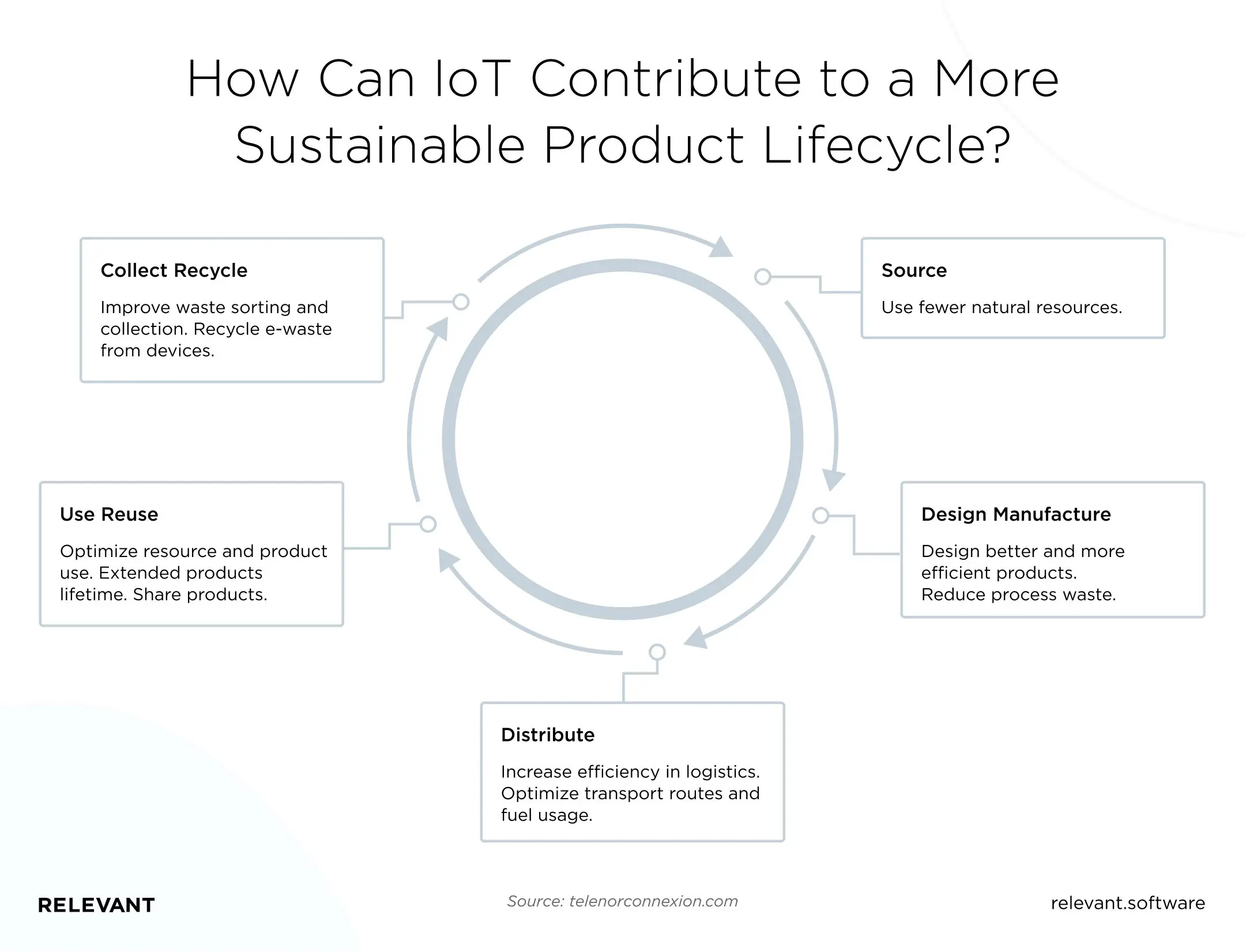 How Can IoT Contribute to a More Sustainable Product Lifecycle?

Collect Recycle

Improve waste sorting and collection. Recycle e-waste from devices.

Source

Use fewer natural resources.

Use Reuse

Optimize resource and product use. Extended products lifetime. Share products.

Design Manufacture

Design better and more efficient products. Reduce process waste.

Distribute

Increase efficiency in logistics. Optimize transport routes and fuel usage.

RELEVANT

Source: telenorconnexion.com

relevant.software